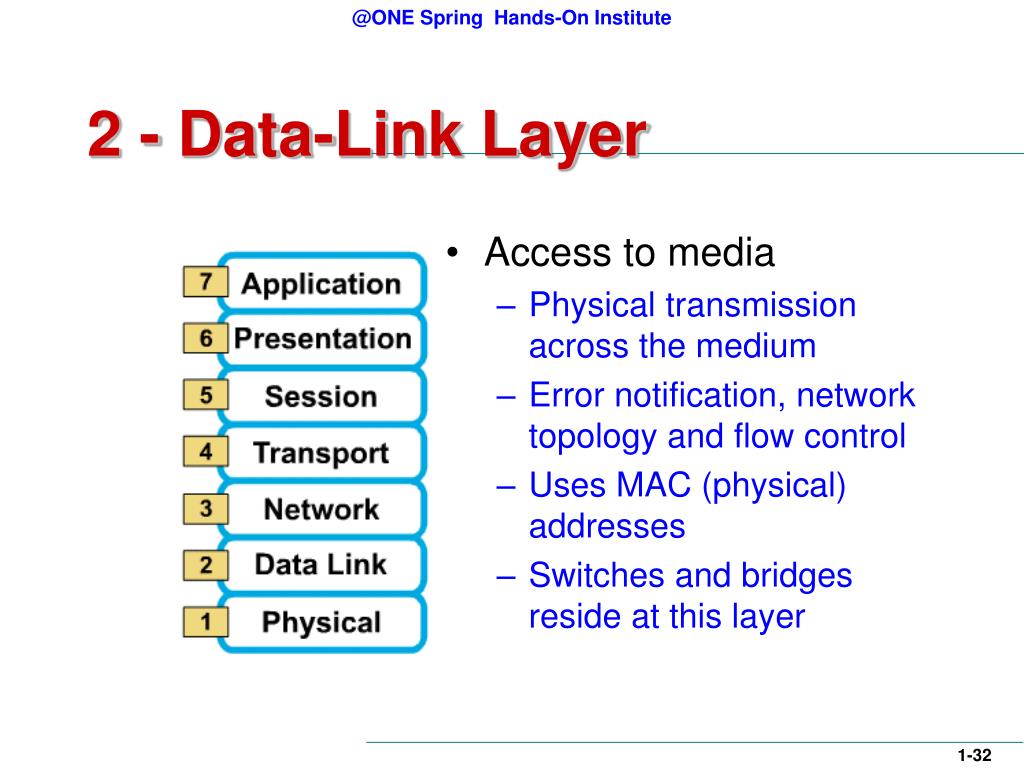 @ONE Spring Hands-On Institute

2 - Data-Link Layer

7 Application
6 Presentation
5 Session
4 Transport
3 Network
2 Data Link
1 Physical

• Access to media
– Physical transmission across the medium
– Error notification, network topology and flow control
– Uses MAC (physical) addresses
– Switches and bridges reside at this layer

1-32